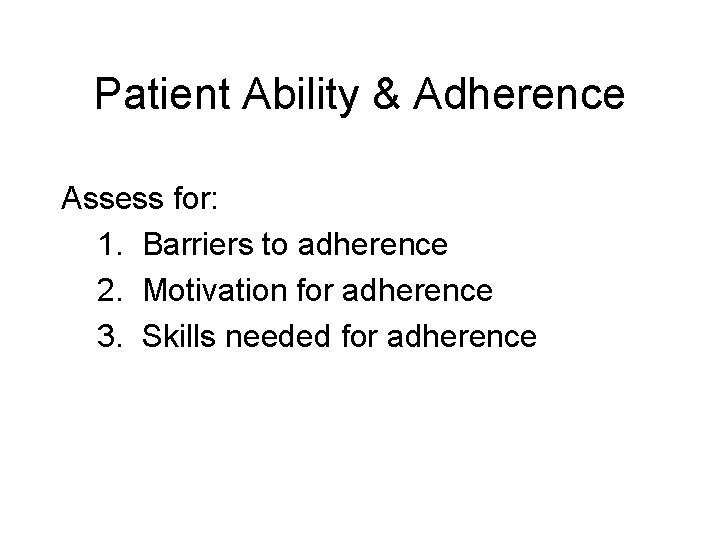 Patient Ability & Adherence

Assess for:

1. Barriers to adherence
2. Motivation for adherence
3. Skills needed for adherence